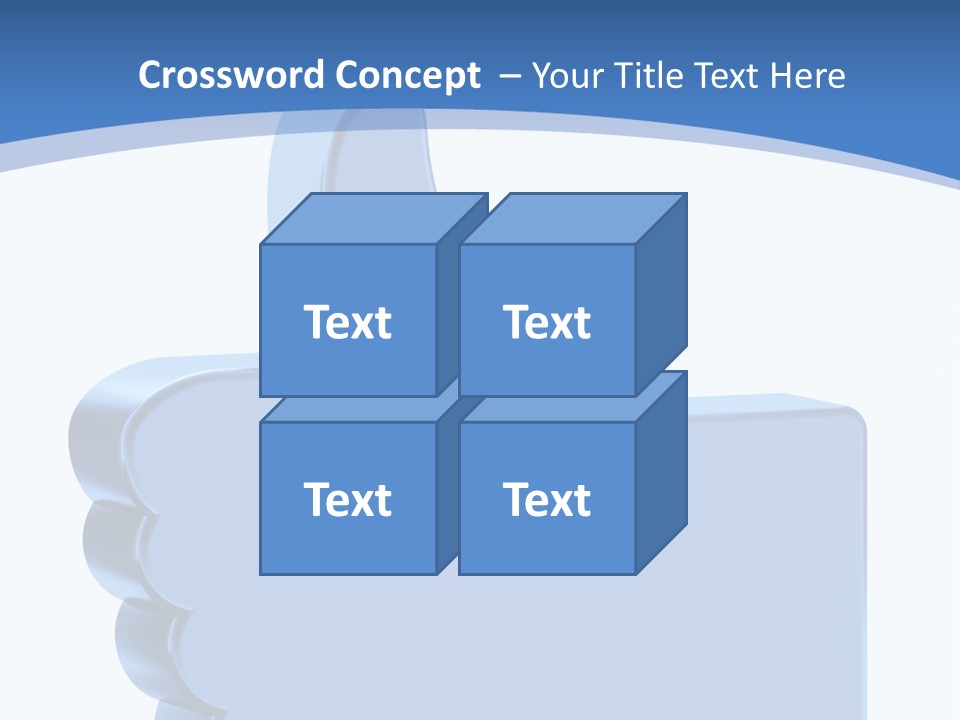 Crossword Concept – Your Title Text Here

Text

Text

Text

Text